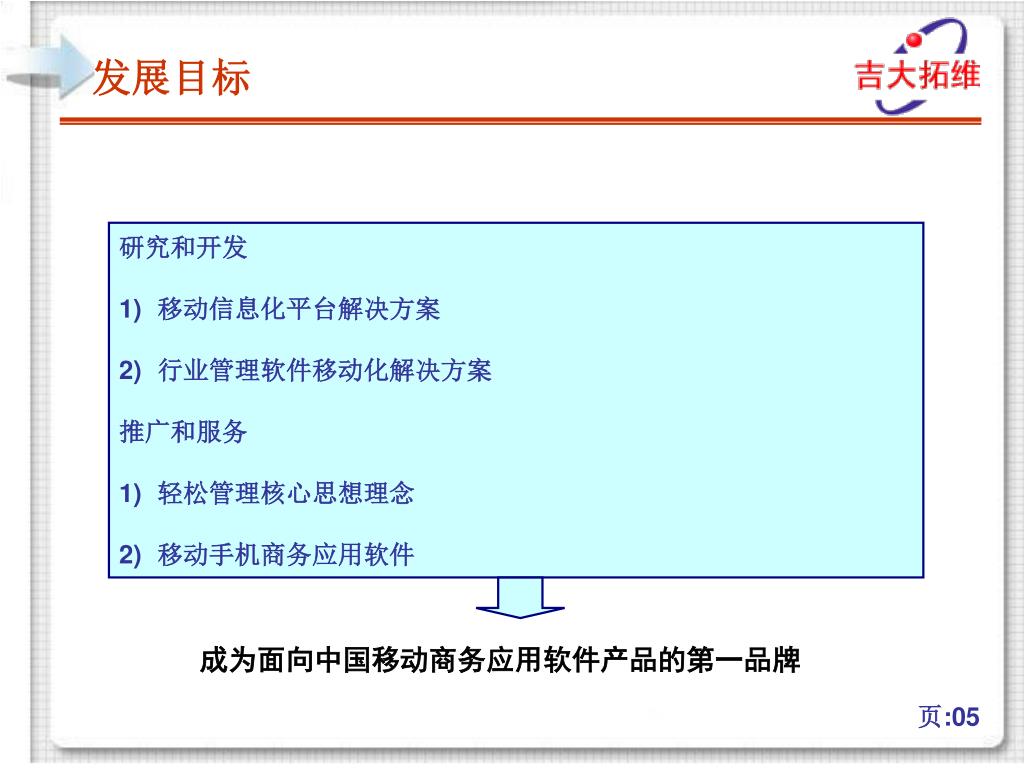 发展目标

吉大拓维

研究和开发

1) 移动信息化平台解决方案

2) 行业管理软件移动化解决方案

推广和服务

1) 轻松管理核心思想理念

2) 移动手机商务应用软件

成为面向中国移动商务应用软件产品的第一品牌

页:05